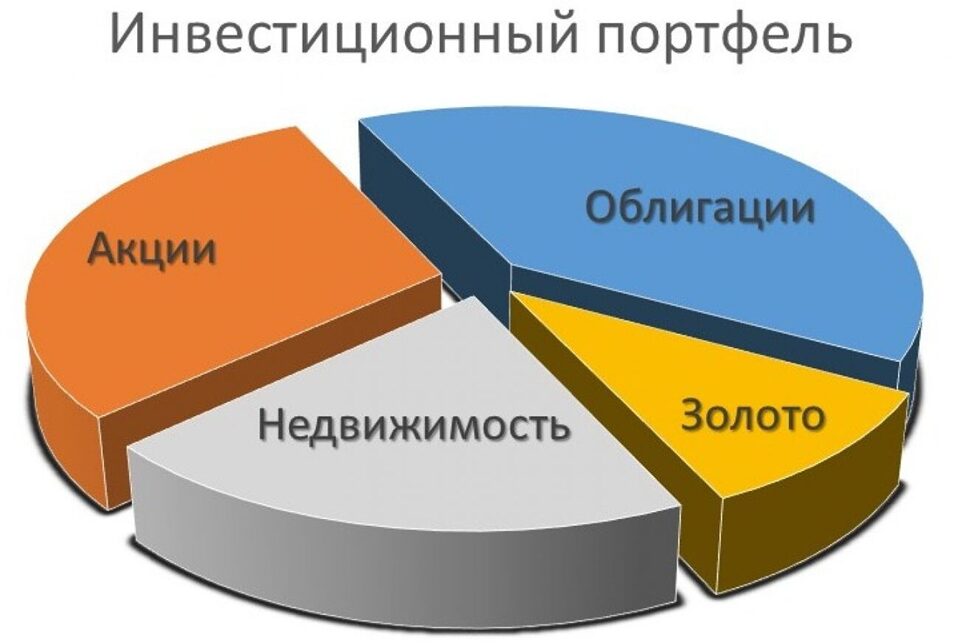 Инвестиционный портфель

Акции

Облигации

Недвижимость

Золото